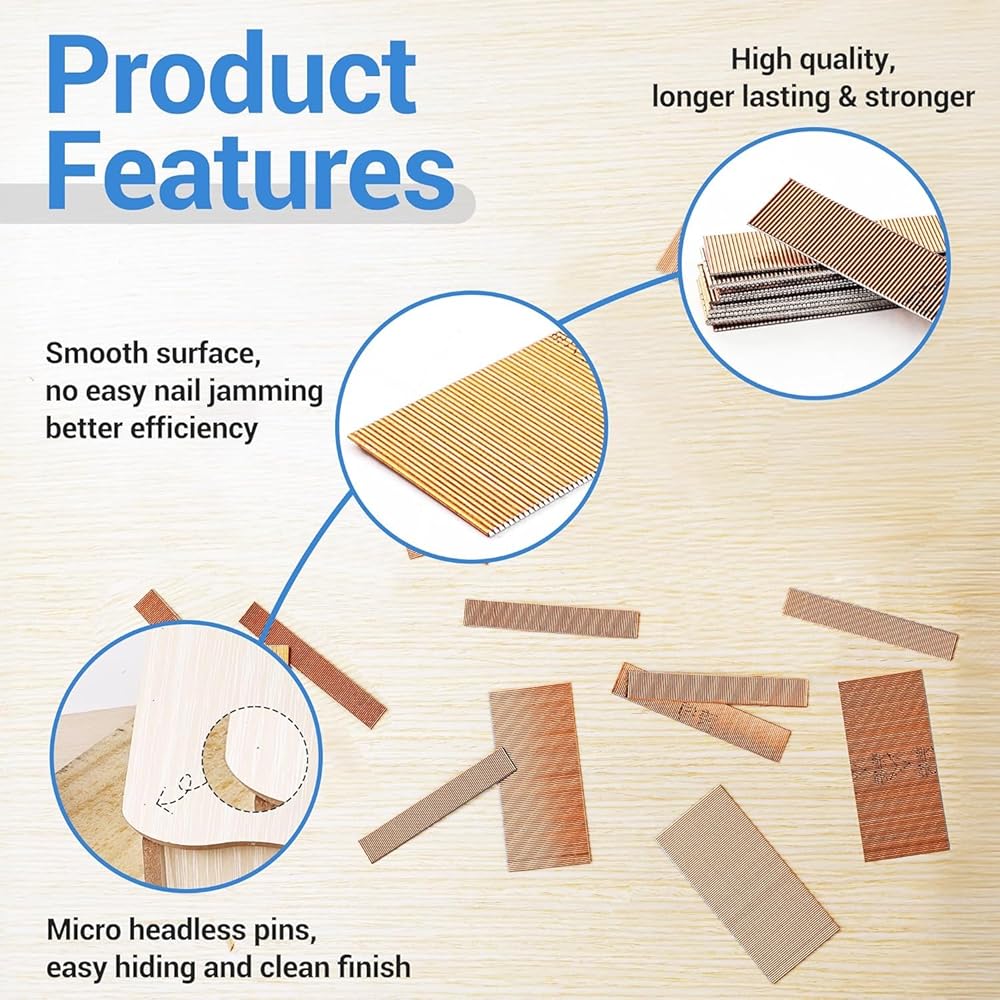 Product Features

High quality, longer lasting & stronger

Smooth surface, no easy nail jamming better efficiency

Micro headless pins, easy hiding and clean finish